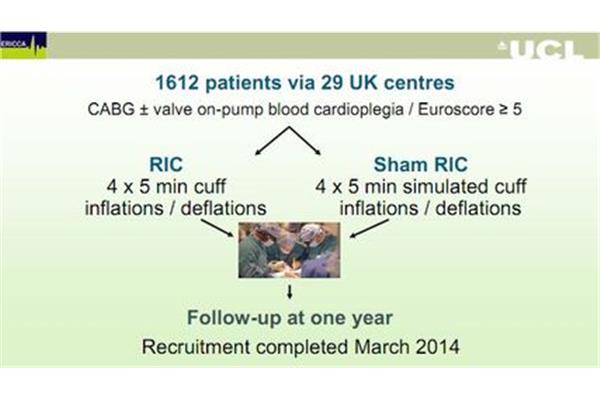 ERICCA

UCL

1612 patients via 29 UK centres

CABG ± valve on-pump blood cardioplegia / Euroscore ≥ 5

RIC
4 x 5 min cuff inflations / deflations

Sham RIC
4 x 5 min simulated cuff inflations / deflations

Follow-up at one year

Recruitment completed March 2014